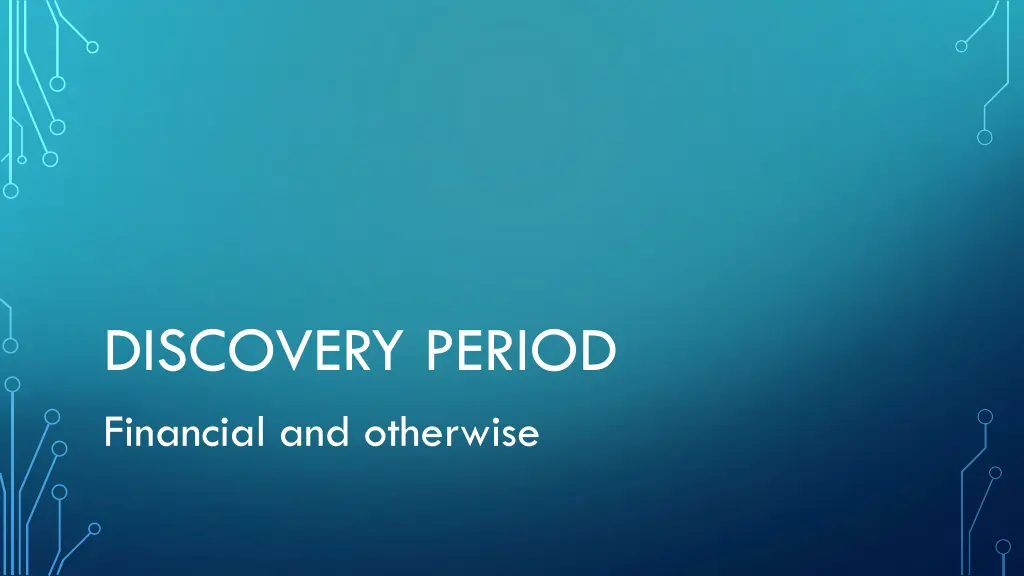 DISCOVERY PERIOD

Financial and otherwise